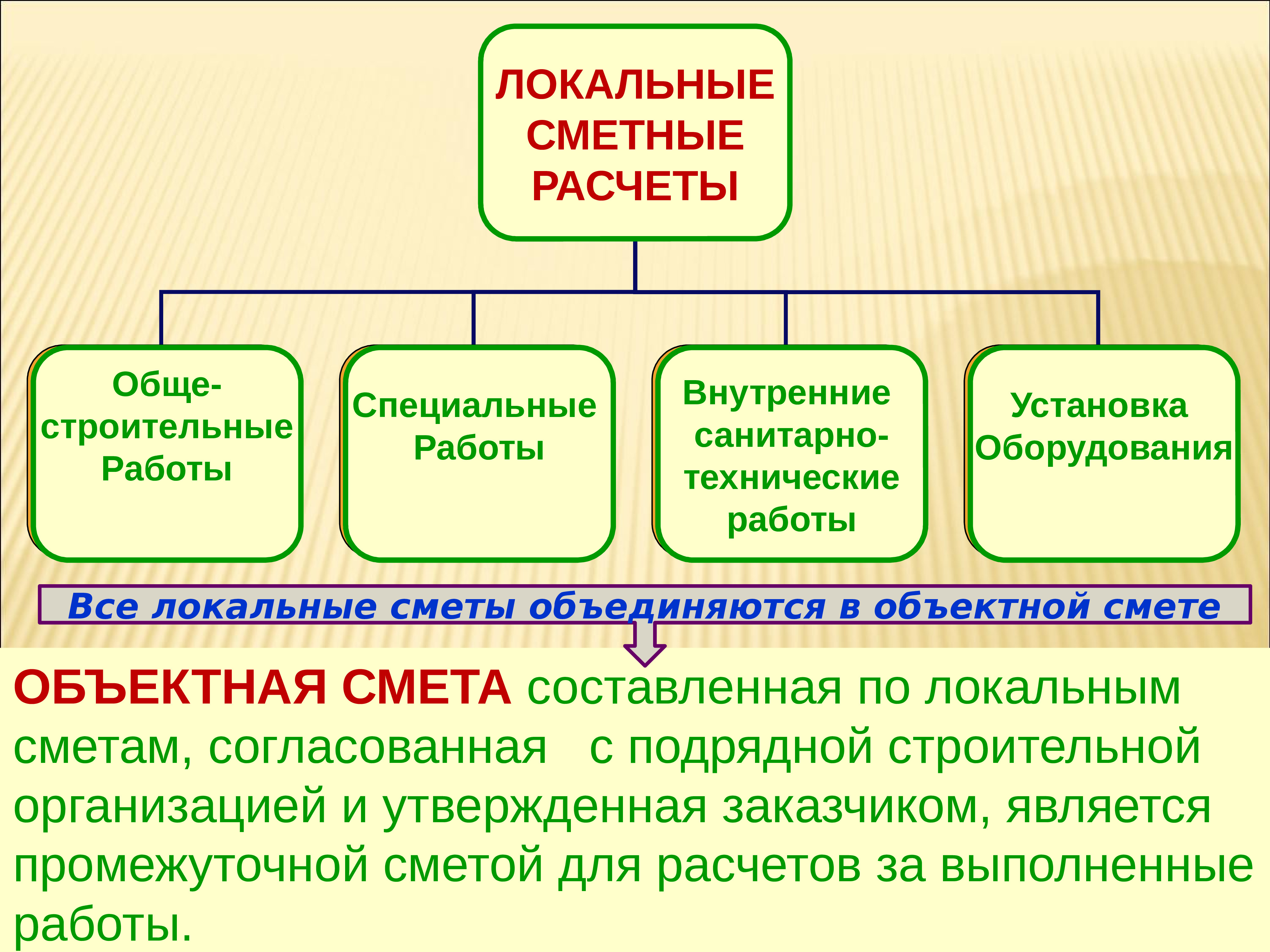 ЛОКАЛЬНЫЕ СМЕТНЫЕ РАСЧЕТЫ

Обще-строительные Работы

Специальные Работы

Внутренние санитарно-технические работы

Установка Оборудования

Все локальные сметы объединяются в объектной смете

ОБЪЕКТНАЯ СМЕТА составленная по локальным сметам, согласованная с подрядной строительной организацией и утвержденная заказчиком, является промежуточной сметой для расчетов за выполненные работы.